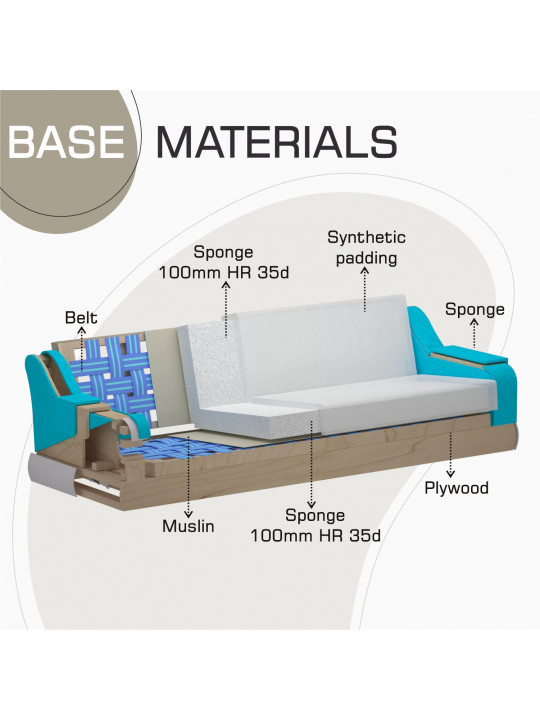 BASE MATERIALS

Sponge
100mm HR 35d

Synthetic
padding

Belt

Sponge

Muslin

Sponge
100mm HR 35d

Plywood